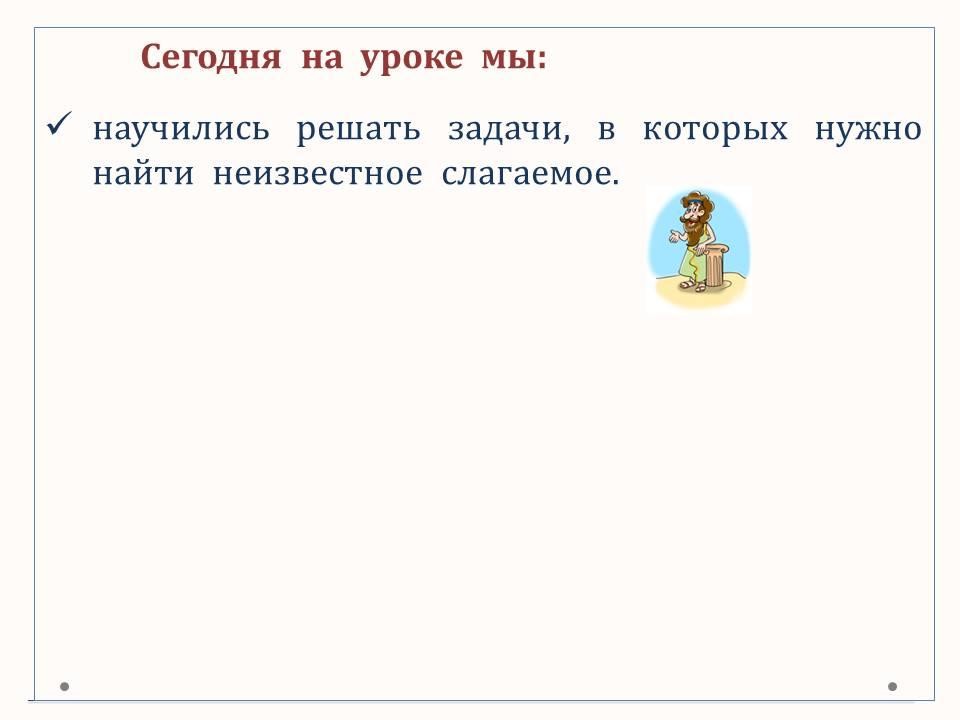 Сегодня на уроке мы:

✓ научились решать задачи, в которых нужно найти неизвестное слагаемое.